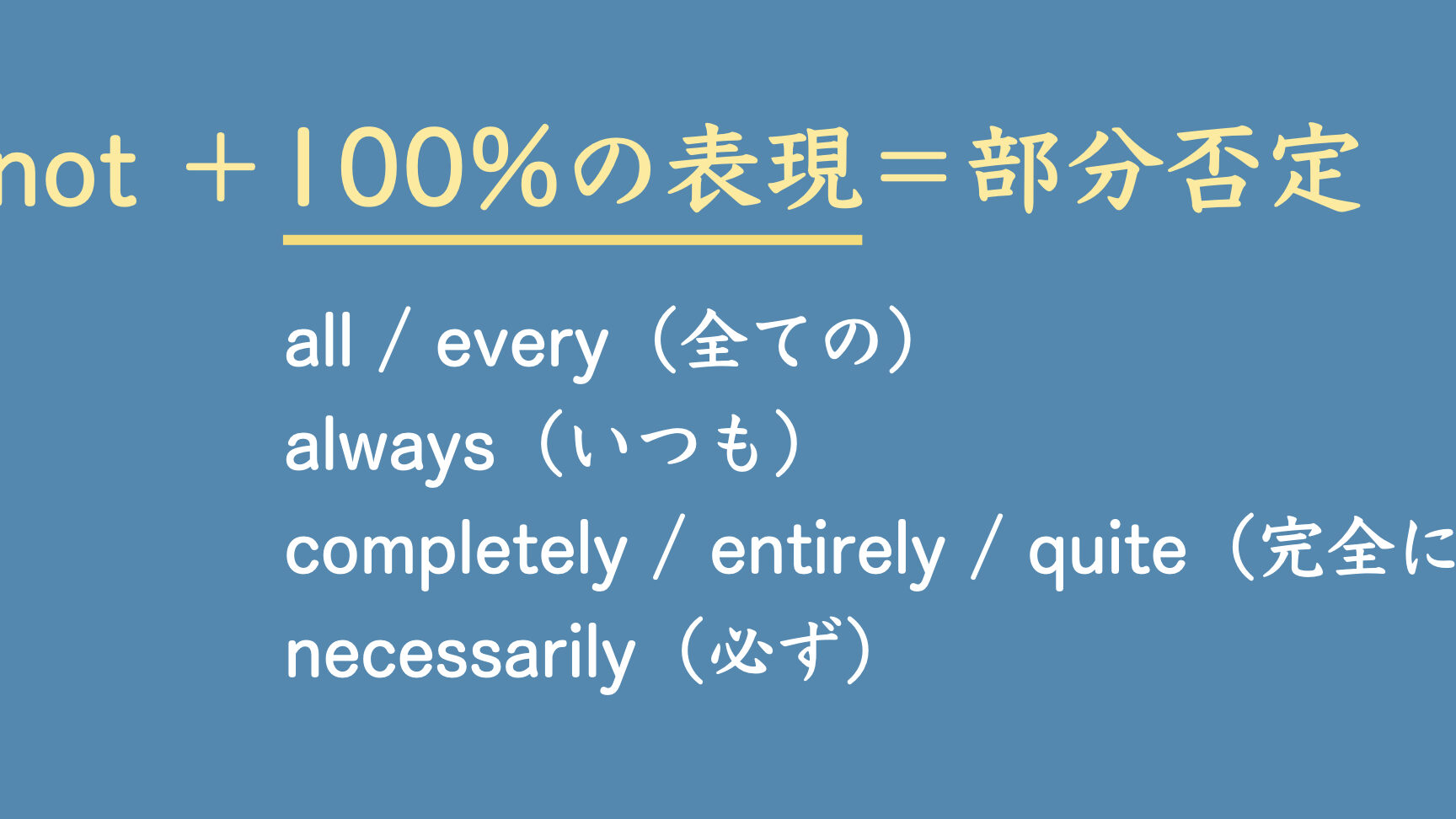 not ＋100%の表現＝部分否定

all / every（全ての）
always（いつも）
completely / entirely / quite（完全に
necessarily（必ず）